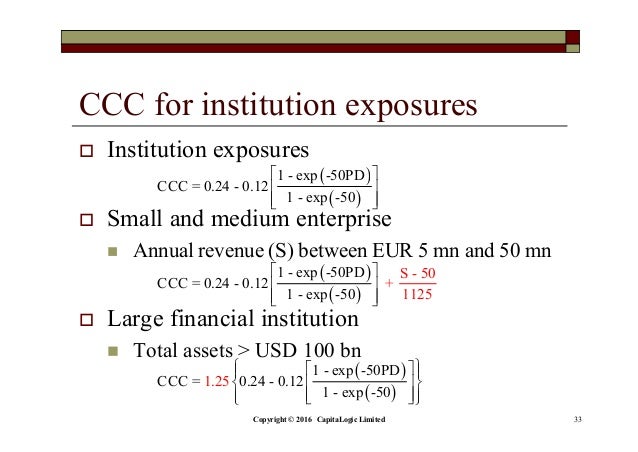 CCC for institution exposures

Institution exposures

$CCC = 0.24 - 0.12\left[\frac{1 - \exp(-50PD)}{1 - \exp(-50)}\right]$

Small and medium enterprise

Annual revenue (S) between EUR 5 mn and 50 mn

$CCC = 0.24 - 0.12\left[\frac{1 - \exp(-50PD)}{1 - \exp(-50)}\right] + \frac{S - 50}{1125}$

Large financial institution

Total assets > USD 100 bn

$CCC = 1.25\left\{0.24 - 0.12\left[\frac{1 - \exp(-50PD)}{1 - \exp(-50)}\right]\right\}$

Copyright © 2016 CapitaLogic Limited

33